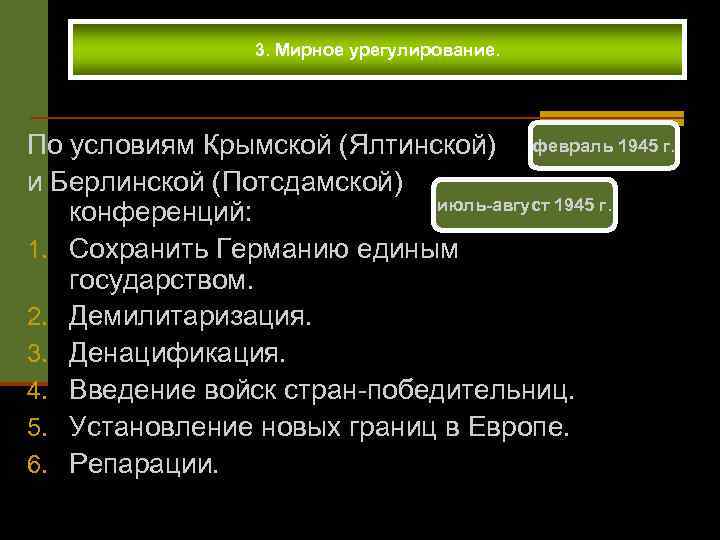 3. Мирное урегулирование.

По условиям Крымской (Ялтинской)

февраль 1945 г.

и Берлинской (Потсдамской) конференций:

июль-август 1945 г.

1. Сохранить Германию единым государством.
2. Демилитаризация.
3. Денацификация.
4. Введение войск стран-победительниц.
5. Установление новых границ в Европе.
6. Репарации.